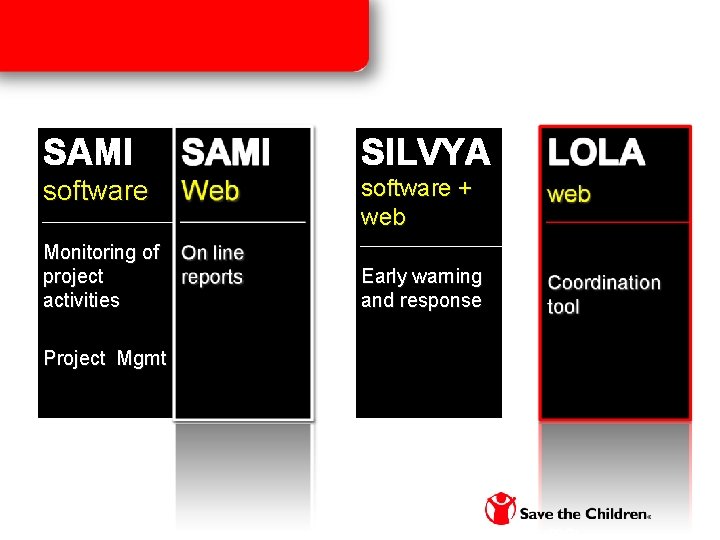 SAMI
software

Monitoring of project activities

Project Mgmt

SAMI
Web

On line reports

SILVYA
software + web

Early warning and response

LOLA
web

Coordination tool

Save the Children